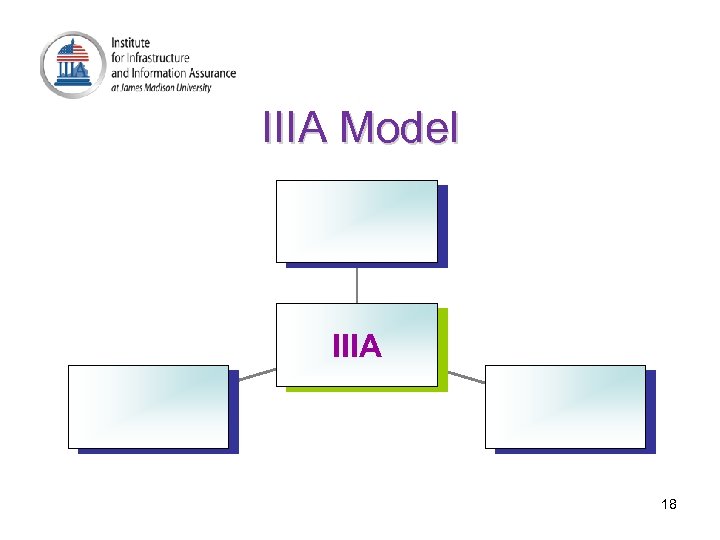 IIIA

Institute
for Infrastructure
and Information Assurance
at James Madison University

IIIA Model

IIIA

18